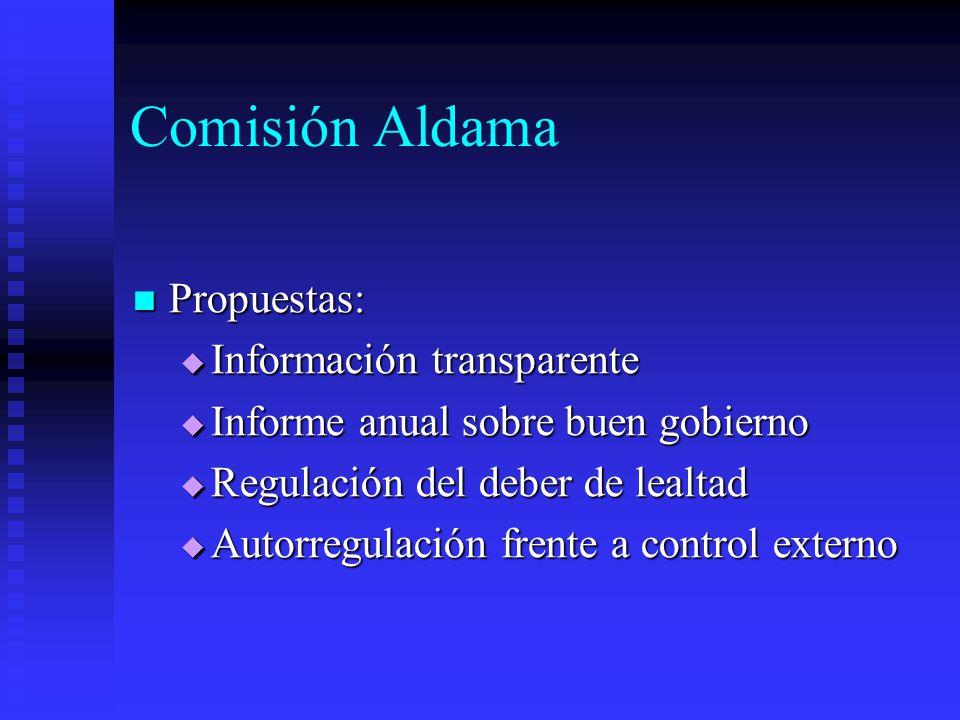 Comisión Aldama

Propuestas:
Información transparente
Informe anual sobre buen gobierno
Regulación del deber de lealtad
Autorregulación frente a control externo